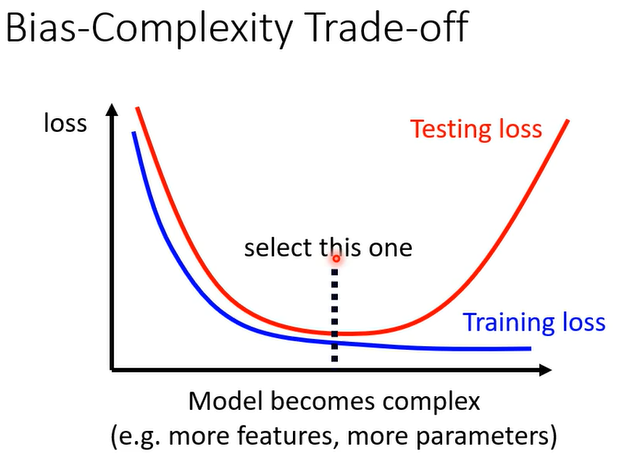 Bias-Complexity Trade-off

loss

Testing loss

select this one

Training loss

Model becomes complex
(e.g. more features, more parameters)